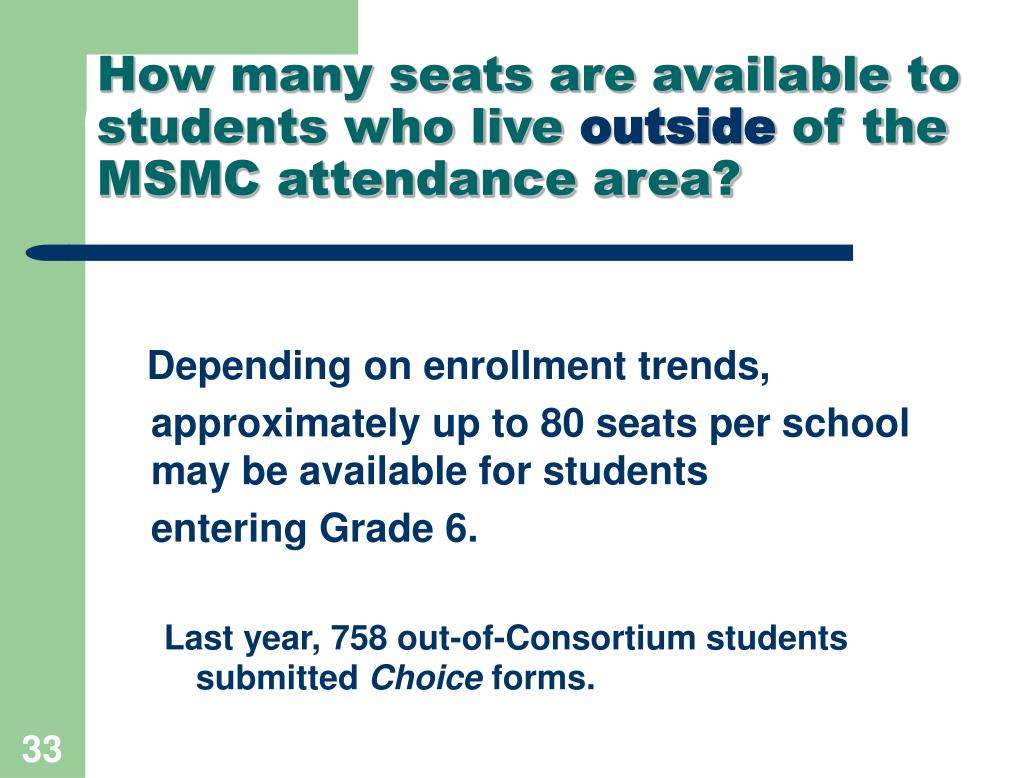 How many seats are available to students who live outside of the MSMC attendance area?

Depending on enrollment trends, approximately up to 80 seats per school may be available for students entering Grade 6.

Last year, 758 out-of-Consortium students submitted Choice forms.

33